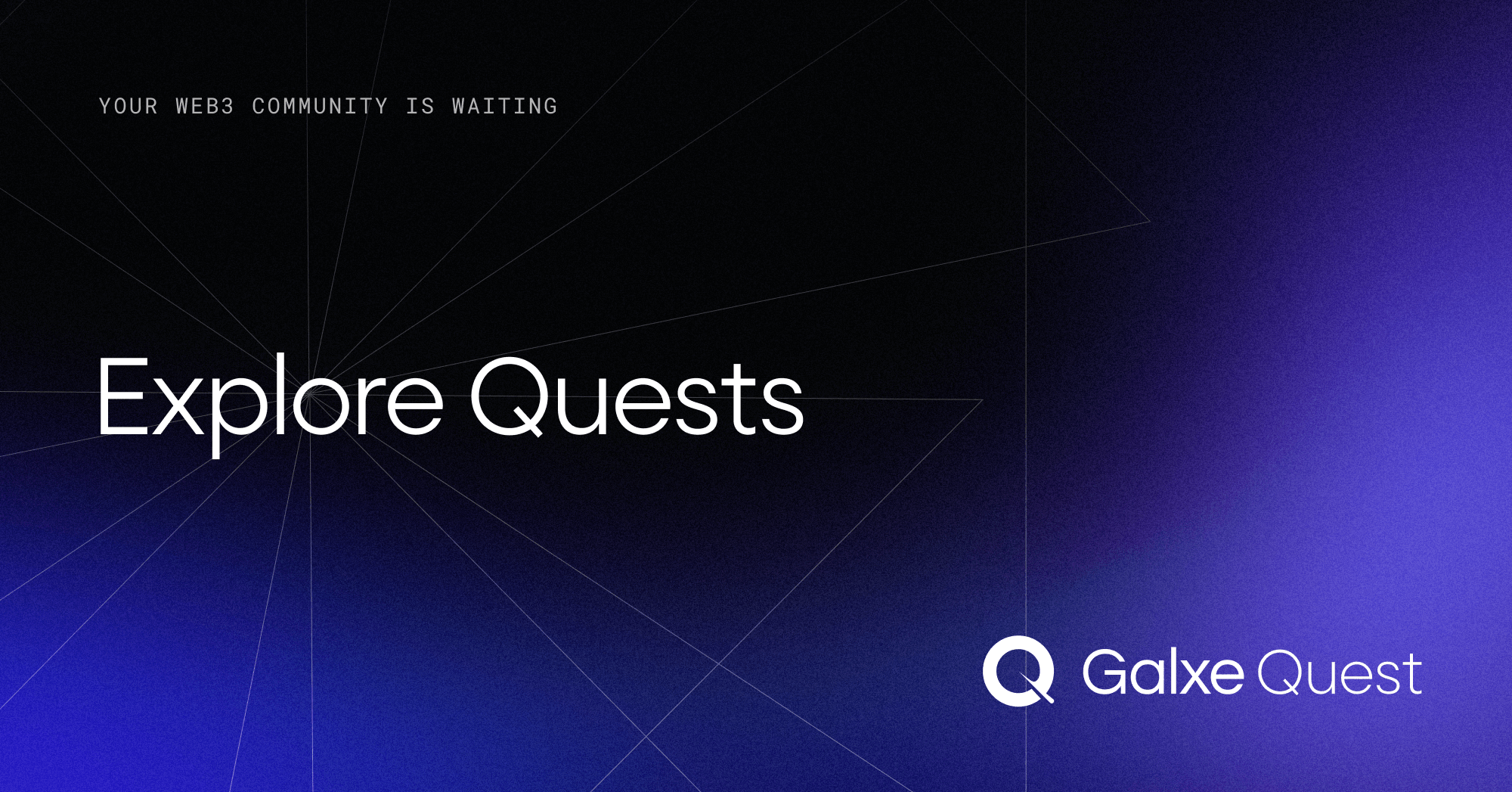 YOUR WEB3 COMMUNITY IS WAITING

Explore Quests

Galxe Quest